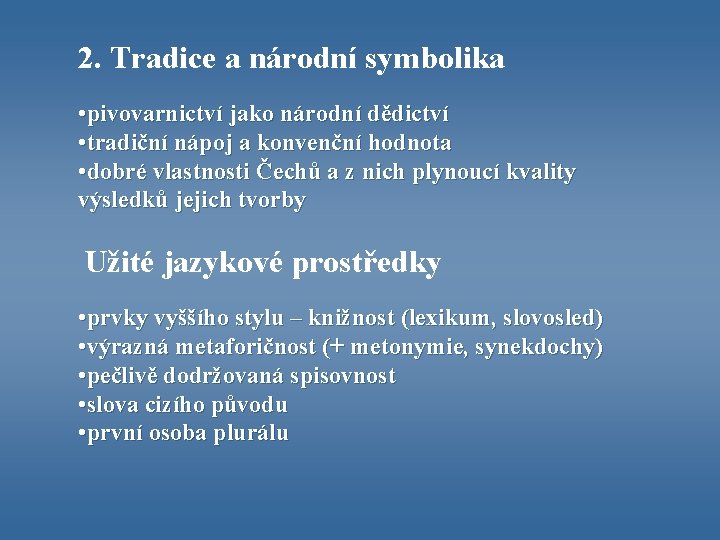 2. Tradice a národní symbolika

•pivovarnictví jako národní dědictví
•tradiční nápoj a konvenční hodnota
•dobré vlastnosti Čechů a z nich plynoucí kvality výsledků jejich tvorby

Užité jazykové prostředky

•prvky vyššího stylu – knižnost (lexikum, slovosled)
•výrazná metaforičnost (+ metonymie, synekdochy)
•pečlivě dodržovaná spisovnost
•slova cizího původu
•první osoba plurálu